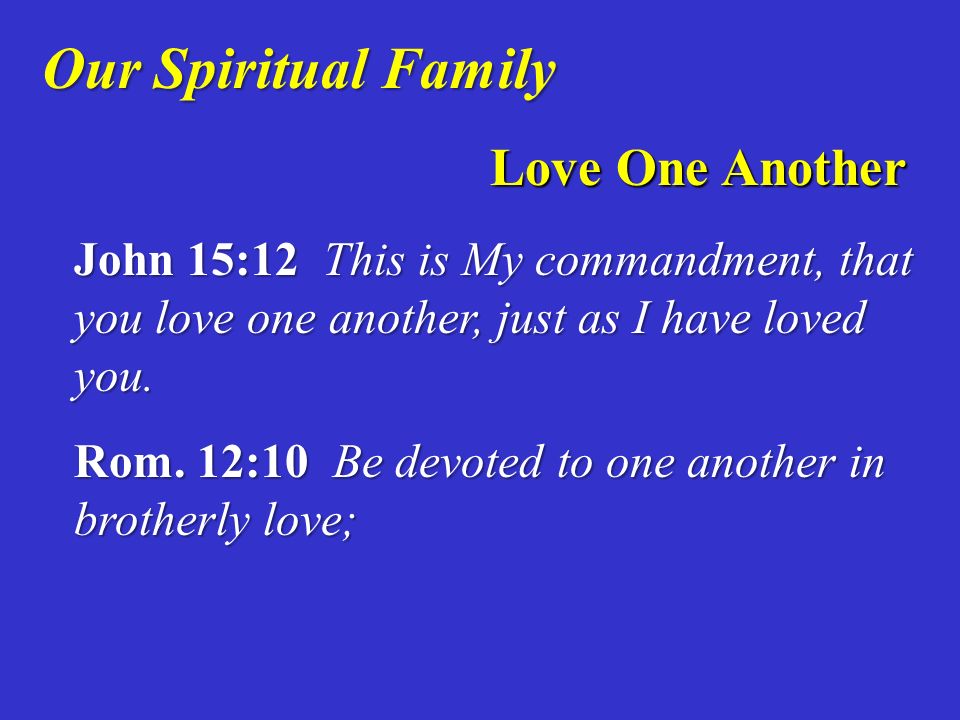 Our Spiritual Family

Love One Another

John 15:12 This is My commandment, that you love one another, just as I have loved you.

Rom. 12:10 Be devoted to one another in brotherly love;